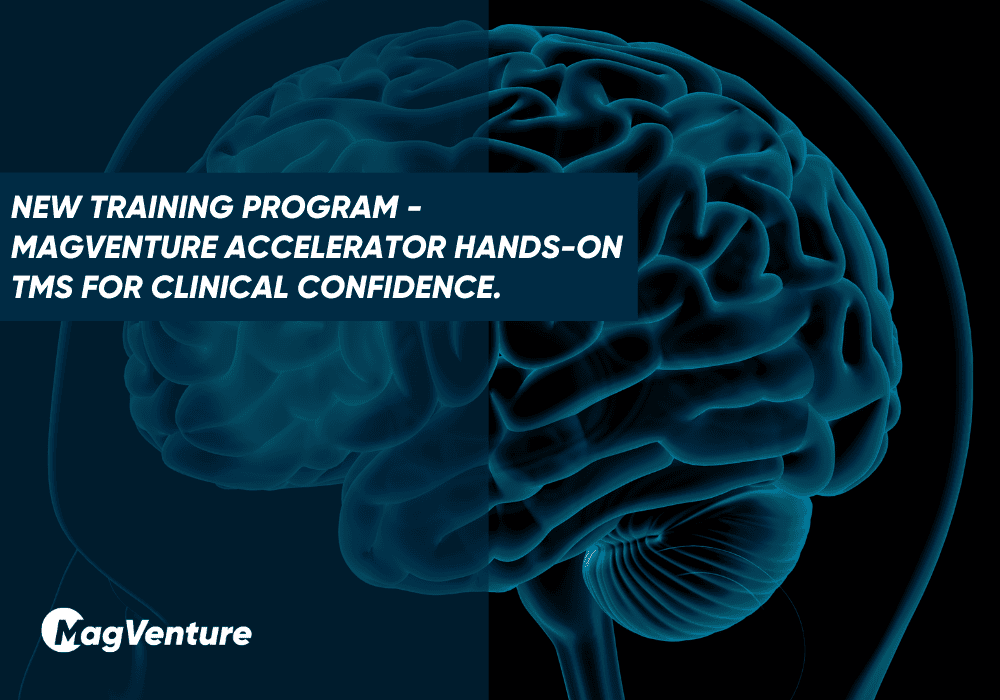 NEW TRAINING PROGRAM - MAGVENTURE ACCELERATOR HANDS-ON TMS FOR CLINICAL CONFIDENCE.

MagVenture